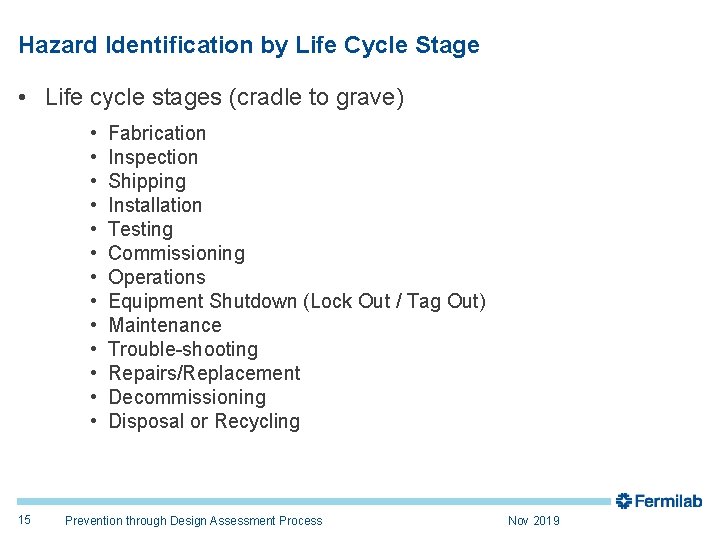 Hazard Identification by Life Cycle Stage

• Life cycle stages (cradle to grave)

• Fabrication
• Inspection
• Shipping
• Installation
• Testing
• Commissioning
• Operations
• Equipment Shutdown (Lock Out / Tag Out)
• Maintenance
• Trouble-shooting
• Repairs/Replacement
• Decommissioning
• Disposal or Recycling

Fermilab

15 Prevention through Design Assessment Process Nov 2019